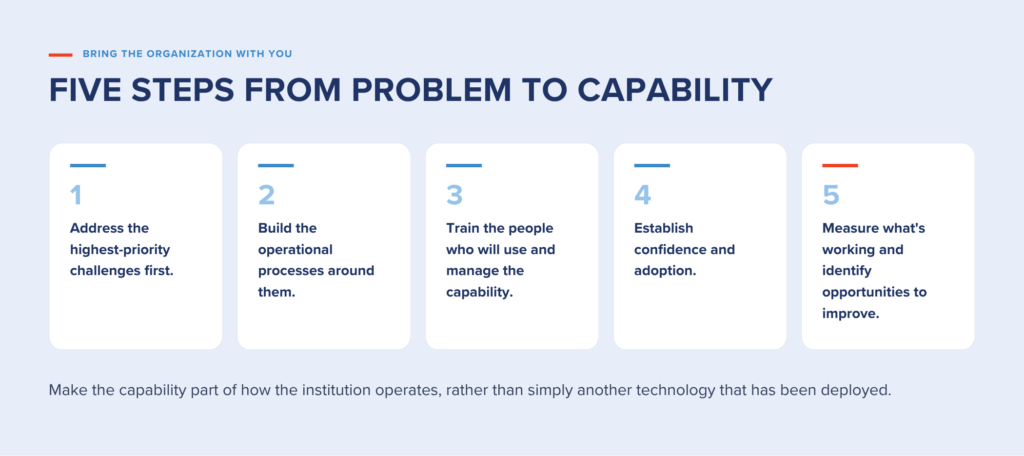 BRING THE ORGANIZATION WITH YOU

FIVE STEPS FROM PROBLEM TO CAPABILITY

1
Address the highest-priority challenges first.

2
Build the operational processes around them.

3
Train the people who will use and manage the capability.

4
Establish confidence and adoption.

5
Measure what's working and identify opportunities to improve.

Make the capability part of how the institution operates, rather than simply another technology that has been deployed.